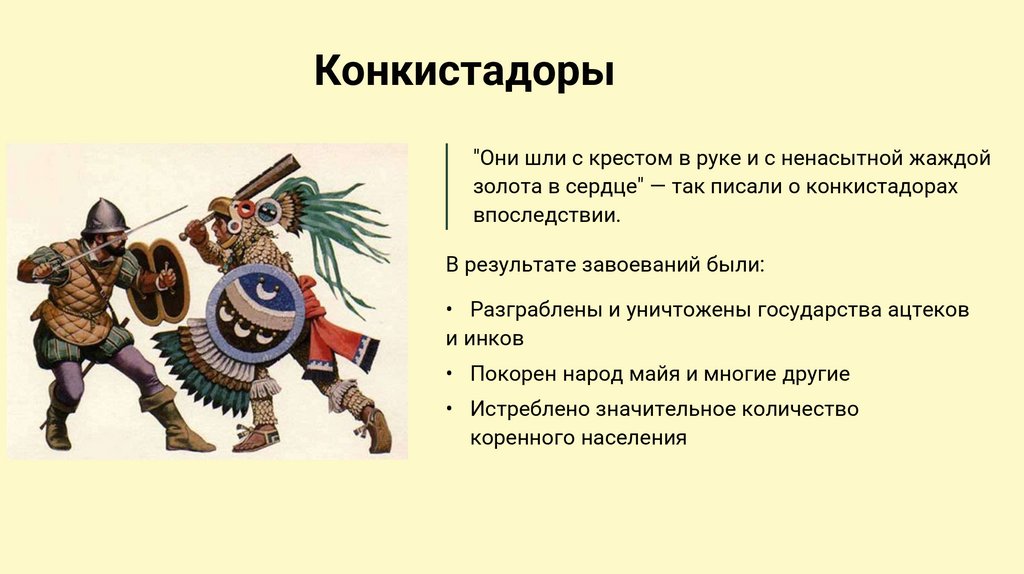 Конкистадоры

"Они шли с крестом в руке и с ненасытной жаждой золота в сердце" — так писали о конкистадорах впоследствии.

В результате завоеваний были:

• Разграблены и уничтожены государства ацтеков и инков
• Покорен народ майя и многие другие
• Истреблено значительное количество коренного населения